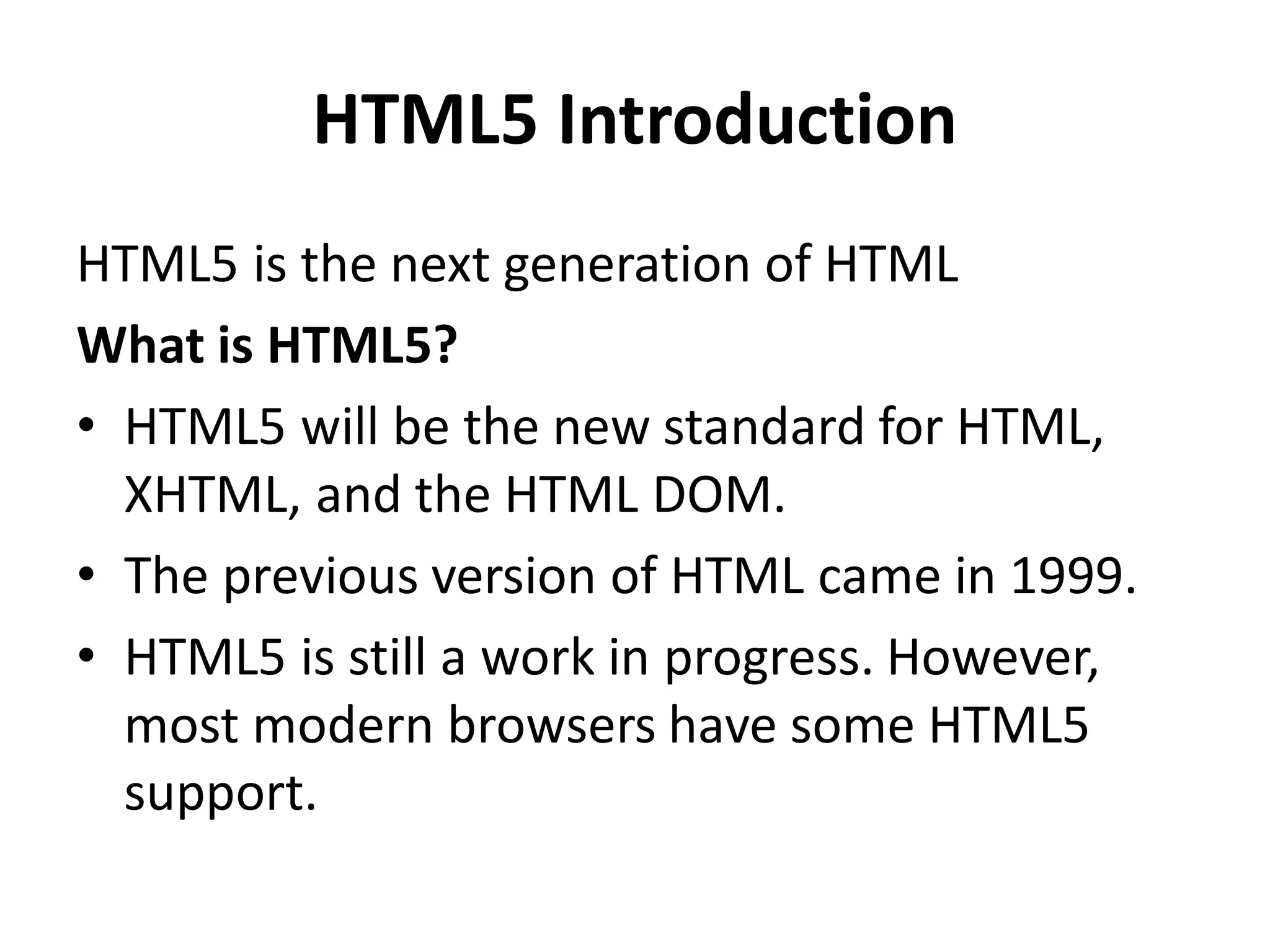 HTML5 Introduction

HTML5 is the next generation of HTML

What is HTML5?

• HTML5 will be the new standard for HTML, XHTML, and the HTML DOM.
• The previous version of HTML came in 1999.
• HTML5 is still a work in progress. However, most modern browsers have some HTML5 support.